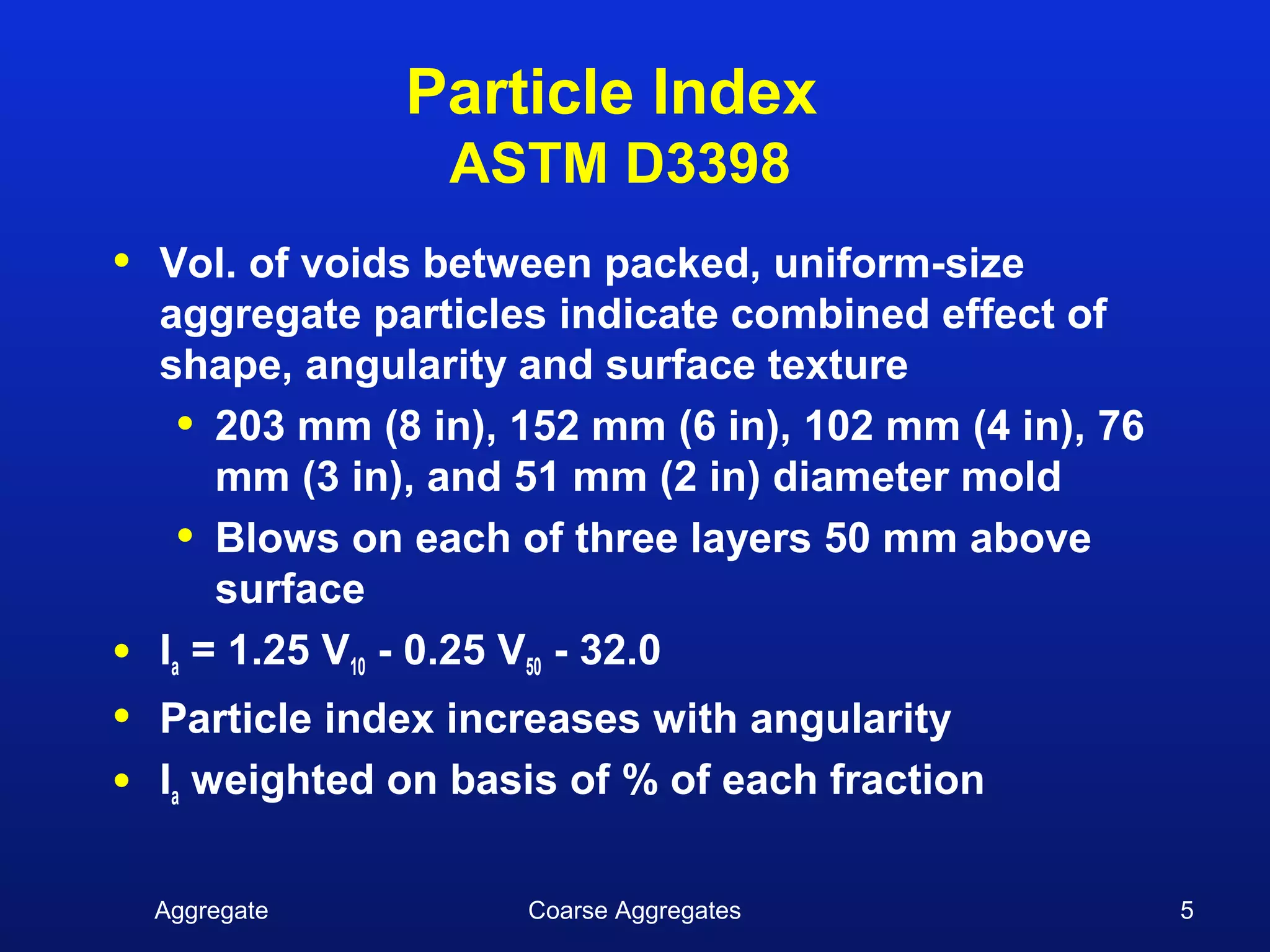 Particle Index
ASTM D3398

• Vol. of voids between packed, uniform-size aggregate particles indicate combined effect of shape, angularity and surface texture
  • 203 mm (8 in), 152 mm (6 in), 102 mm (4 in), 76 mm (3 in), and 51 mm (2 in) diameter mold
  • Blows on each of three layers 50 mm above surface
• $I_a = 1.25\ V_{10} - 0.25\ V_{50} - 32.0$
• Particle index increases with angularity
• $I_a$ weighted on basis of % of each fraction

Aggregate

Coarse Aggregates

5